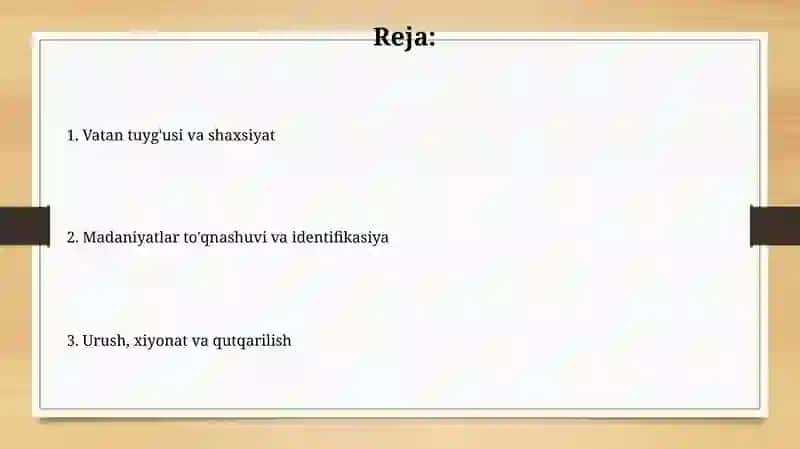 Reja:

1. Vatan tuyg'usi va shaxsiyat

2. Madaniyatlar to'qnashuvi va identifikasiya

3. Urush, xiyonat va qutqarilish